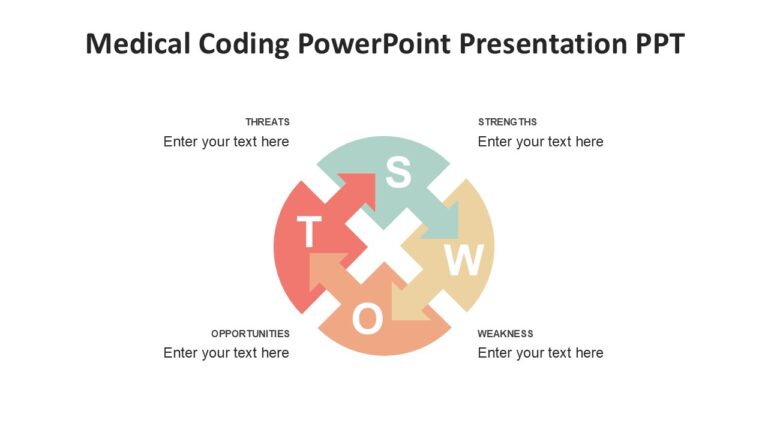 Medical Coding PowerPoint Presentation PPT

THREATS
Enter your text here

STRENGTHS
Enter your text here

S

T

W

O

OPPORTUNITIES
Enter your text here

WEAKNESS
Enter your text here